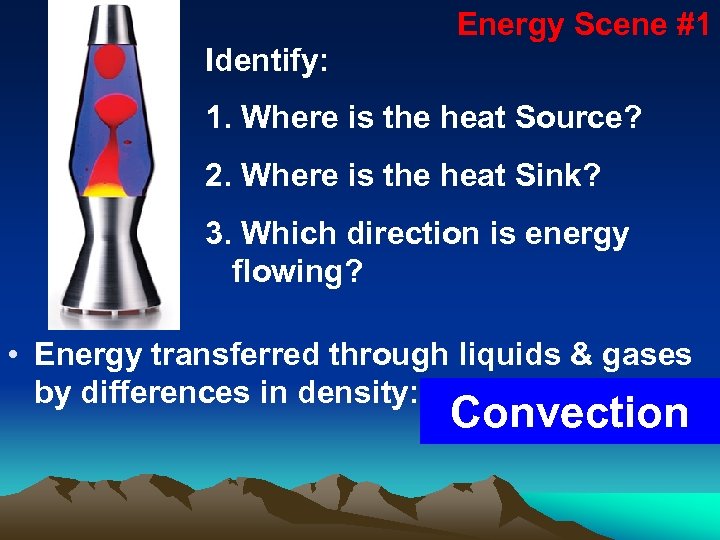 Energy Scene #1

Identify:

1. Where is the heat Source?

2. Where is the heat Sink?

3. Which direction is energy flowing?

• Energy transferred through liquids & gases by differences in density:

Convection